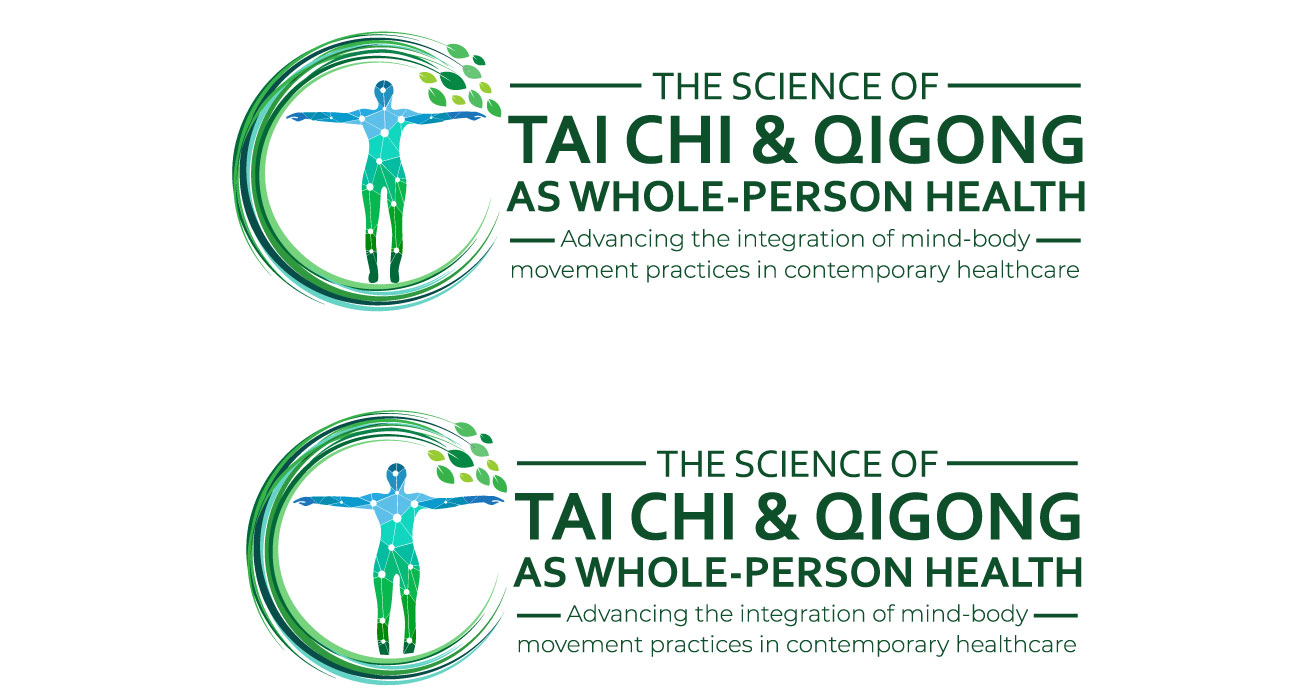 THE SCIENCE OF
TAI CHI & QIGONG
AS WHOLE-PERSON HEALTH
Advancing the integration of mind-body movement practices in contemporary healthcare

THE SCIENCE OF
TAI CHI & QIGONG
AS WHOLE-PERSON HEALTH
Advancing the integration of mind-body movement practices in contemporary healthcare